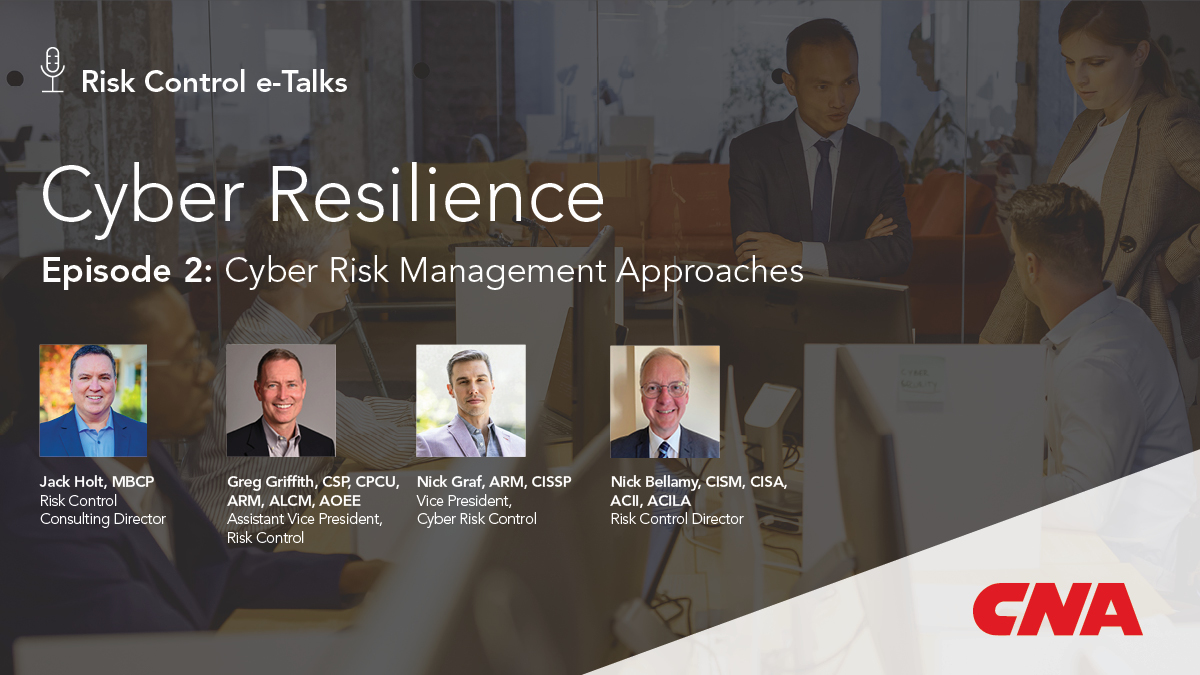 Risk Control e-Talks

Cyber Resilience

Episode 2: Cyber Risk Management Approaches

Jack Holt, MBCP
Risk Control
Consulting Director

Greg Griffith, CSP, CPCU, ARM, ALCM, AOEE
Assistant Vice President, Risk Control

Nick Graf, ARM, CISSP
Vice President, Cyber Risk Control

Nick Bellamy, CISM, CISA, ACII, ACILA
Risk Control Director

CNA